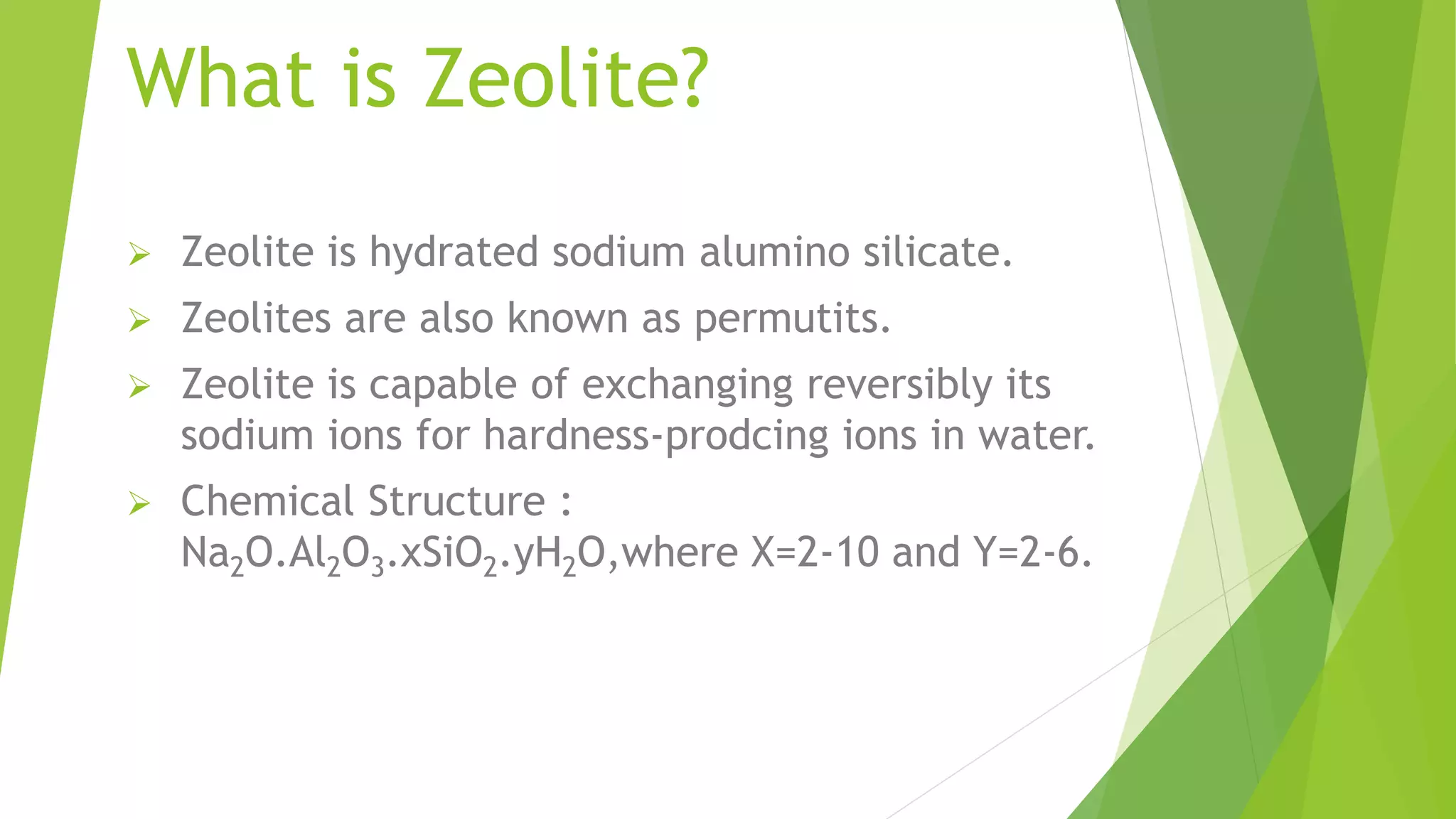 What is Zeolite?

➢ Zeolite is hydrated sodium alumino silicate.

➢ Zeolites are also known as permutits.

➢ Zeolite is capable of exchanging reversibly its sodium ions for hardness-prodcing ions in water.

➢ Chemical Structure : $Na_2O.Al_2O_3.xSiO_2.yH_2O$,where X=2-10 and Y=2-6.